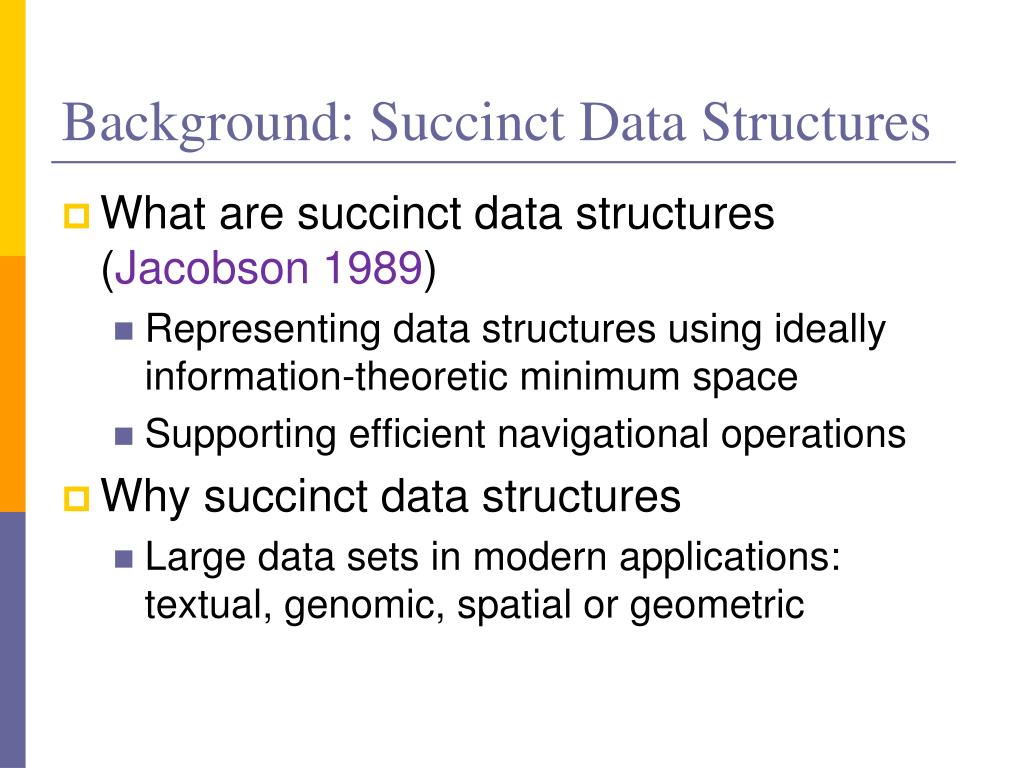 Background: Succinct Data Structures

What are succinct data structures (Jacobson 1989)

Representing data structures using ideally information-theoretic minimum space

Supporting efficient navigational operations

Why succinct data structures

Large data sets in modern applications: textual, genomic, spatial or geometric